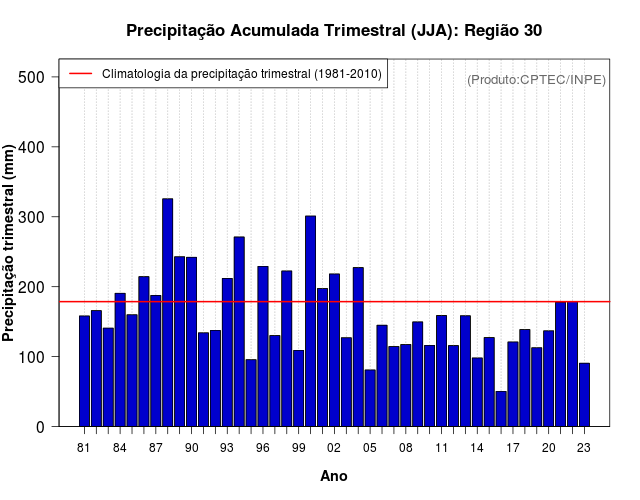 Precipitação Acumulada Trimestral (JJA): Região 30

Climatologia da precipitação trimestral (1981-2010)

(Produto:CPTEC/INPE)

Precipitação trimestral (mm)

500
400
300
200
100
0

81 84 87 90 93 96 99 02 05 08 11 14 17 20 23

Ano